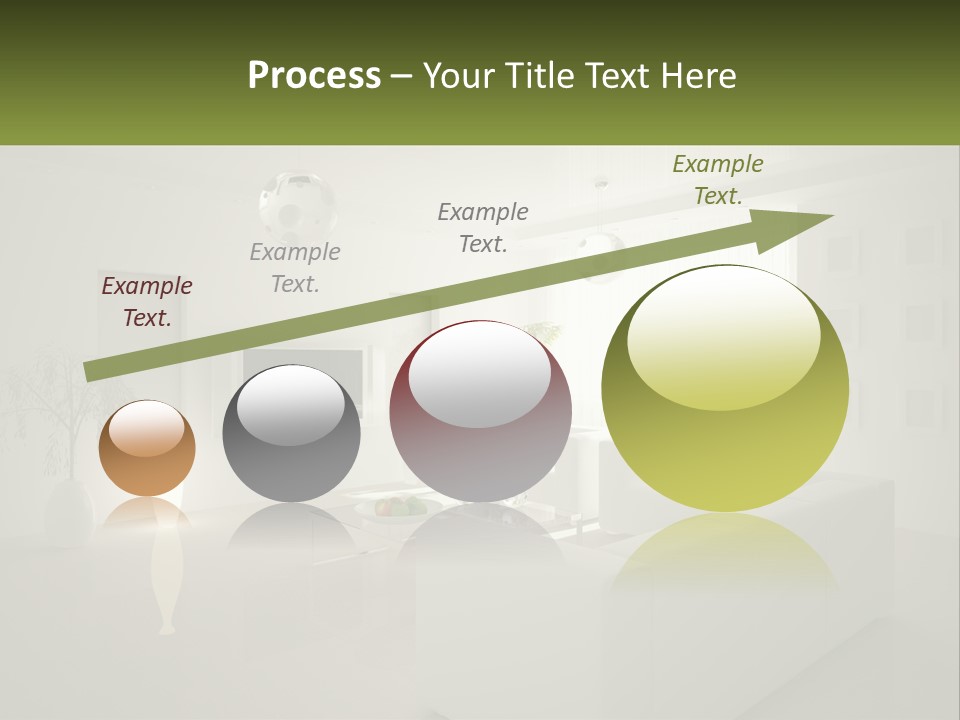 Process – Your Title Text Here

Example Text.

Example Text.

Example Text.

Example Text.